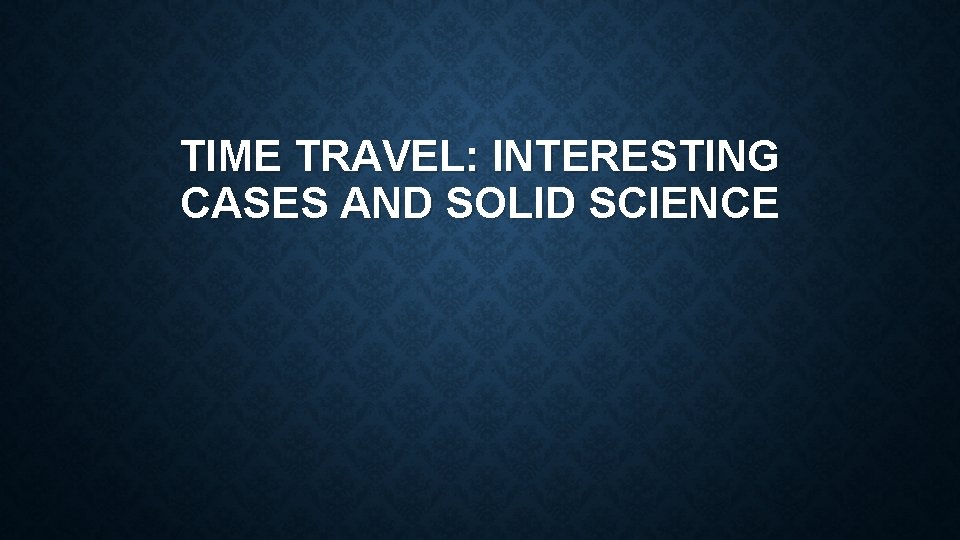 TIME TRAVEL: INTERESTING CASES AND SOLID SCIENCE